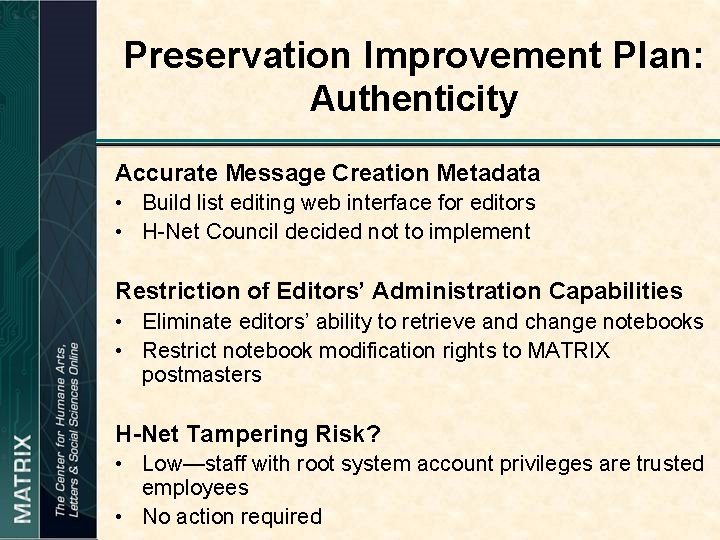 MATRIX

The Center for Humane Arts, Letters & Social Sciences Online

Preservation Improvement Plan: Authenticity

Accurate Message Creation Metadata
• Build list editing web interface for editors
• H-Net Council decided not to implement

Restriction of Editors' Administration Capabilities
• Eliminate editors' ability to retrieve and change notebooks
• Restrict notebook modification rights to MATRIX postmasters

H-Net Tampering Risk?
• Low—staff with root system account privileges are trusted employees
• No action required